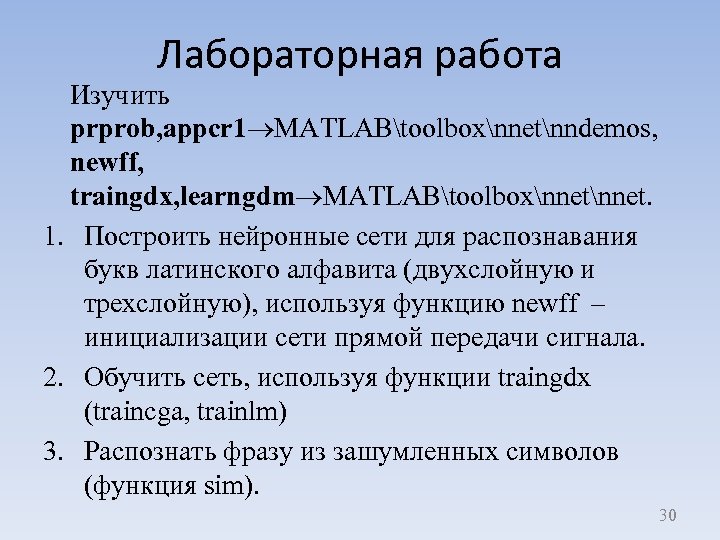 Лабораторная работа

Изучить prprob,appcr1→MATLAB\toolbox\nnet\nndemos, newff, traingdx,learngdm→MATLAB\toolbox\nnet\nnet.

1. Построить нейронные сети для распознавания букв латинского алфавита (двухслойную и трехслойную), используя функцию newff – инициализации сети прямой передачи сигнала.
2. Обучить сеть, используя функции traingdx (traincga, trainlm)
3. Распознать фразу из зашумленных символов (функция sim).

30